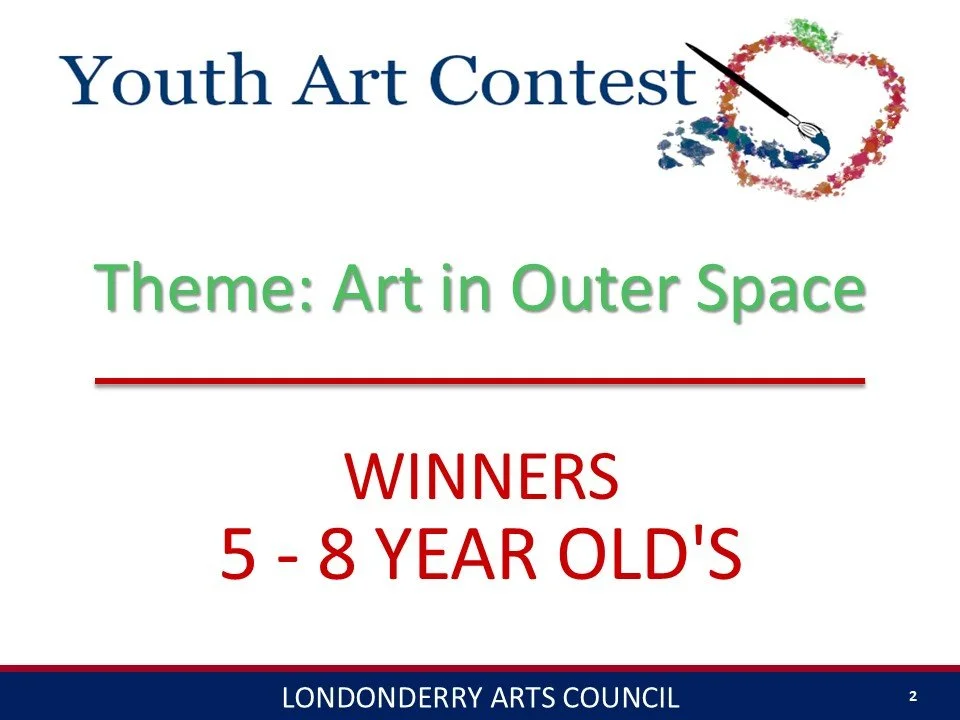 Youth Art Contest

Theme: Art in Outer Space

WINNERS
5 - 8 YEAR OLD'S

LONDONDERRY ARTS COUNCIL

2